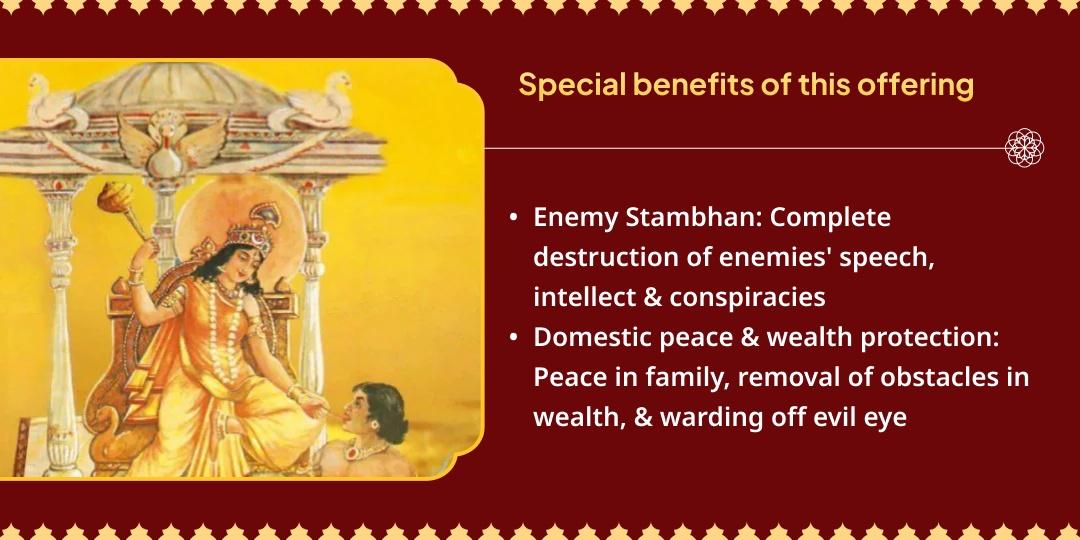 Special benefits of this offering

• Enemy Stambhan: Complete destruction of enemies' speech, intellect & conspiracies
• Domestic peace & wealth protection: Peace in family, removal of obstacles in wealth, & warding off evil eye